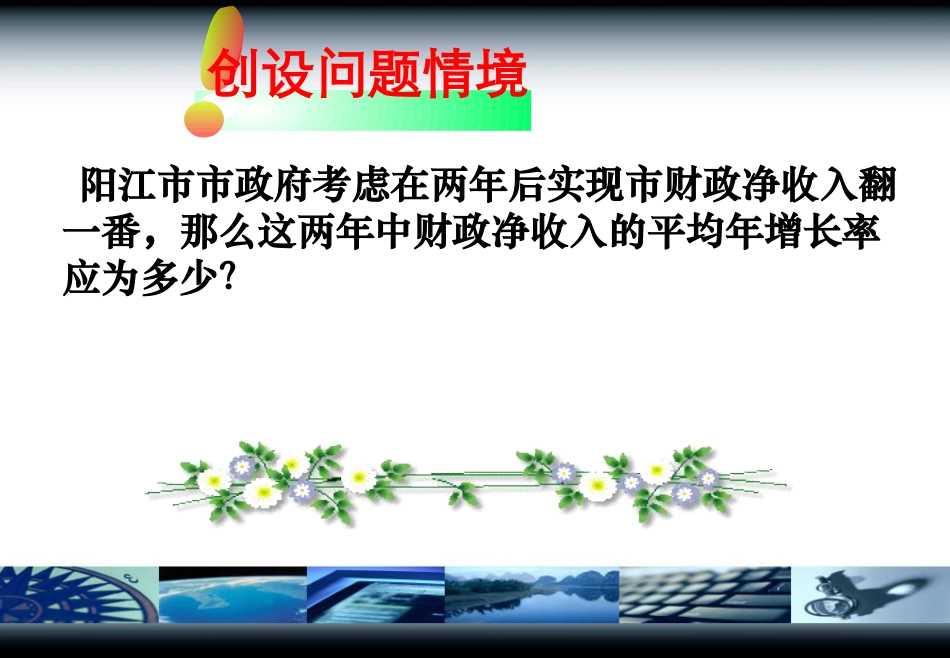 创设问题情境

阳江市市政府考虑在两年后实现市财政净收入翻一番，那么这两年中财政净收入的平均年增长率应为多少?